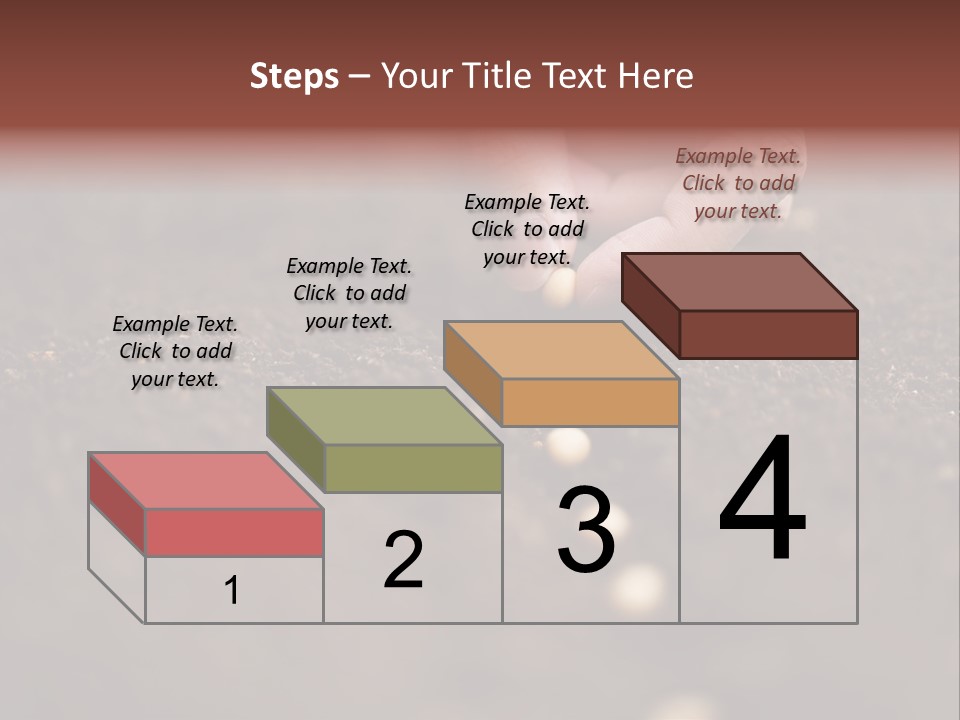 Steps – Your Title Text Here

Example Text. Click to add your text.

Example Text. Click to add your text.

Example Text. Click to add your text.

Example Text. Click to add your text.

1

2

3

4